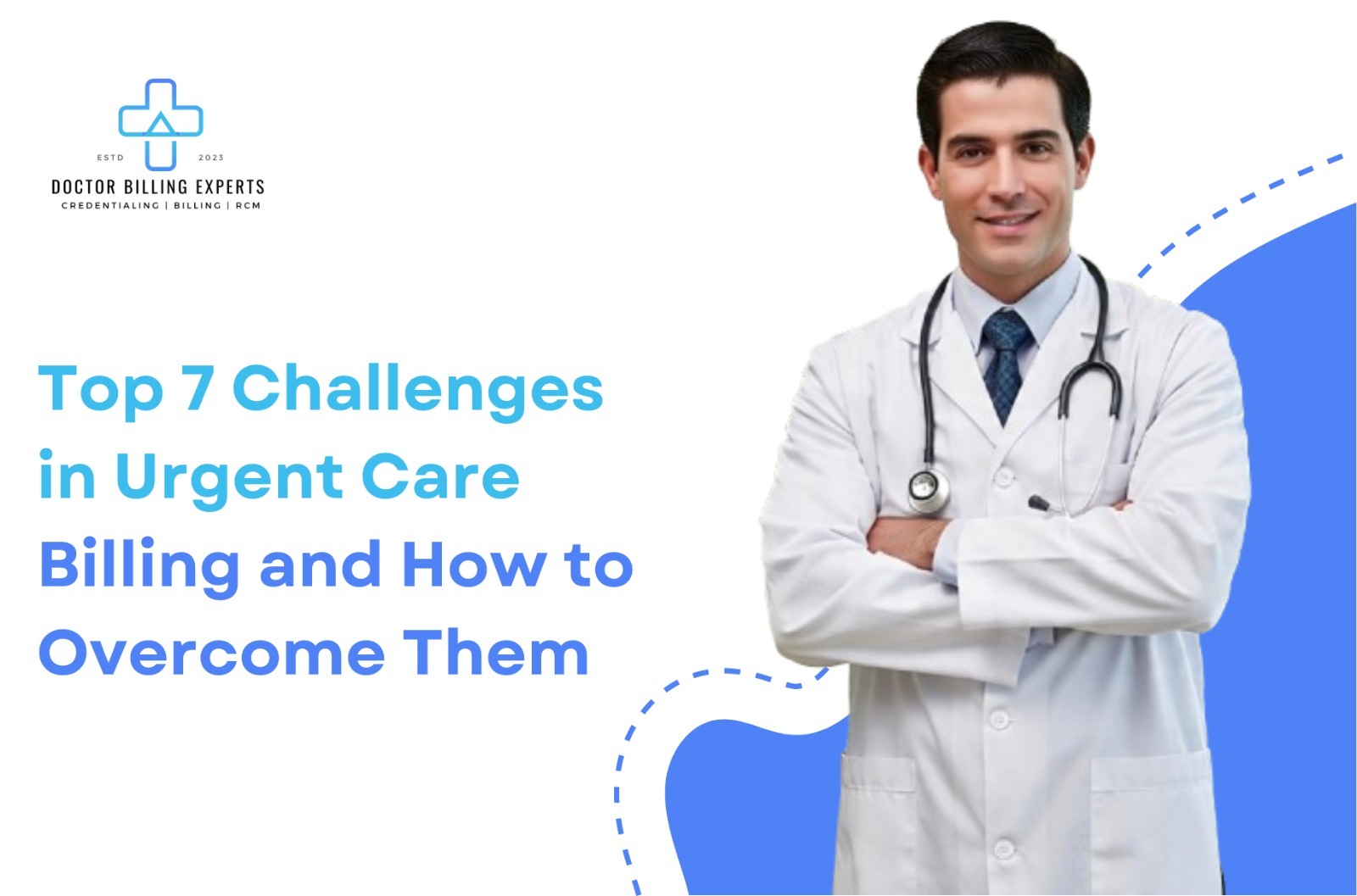 ESTD 2023
DOCTOR BILLING EXPERTS
CREDENTIALING | BILLING | RCM

Top 7 Challenges in Urgent Care Billing and How to Overcome Them